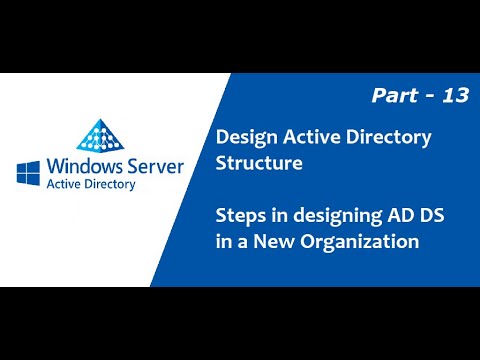 Windows Server
Active Directory

Part - 13

Design Active Directory Structure

Steps in designing AD DS in a New Organization